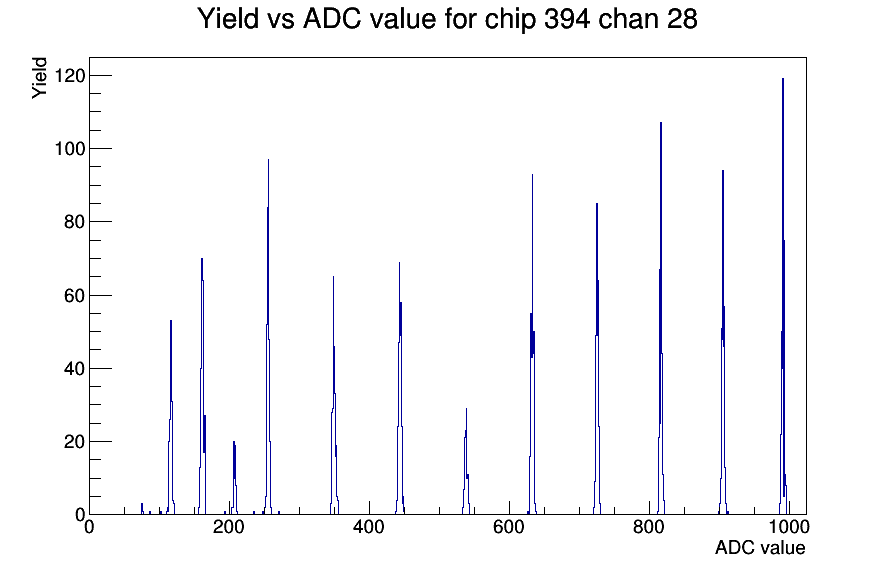 Yield vs ADC value for chip 394 chan 28

Yield

120
100
80
60
40
20
0

0
200
400
600
800
1000

ADC value